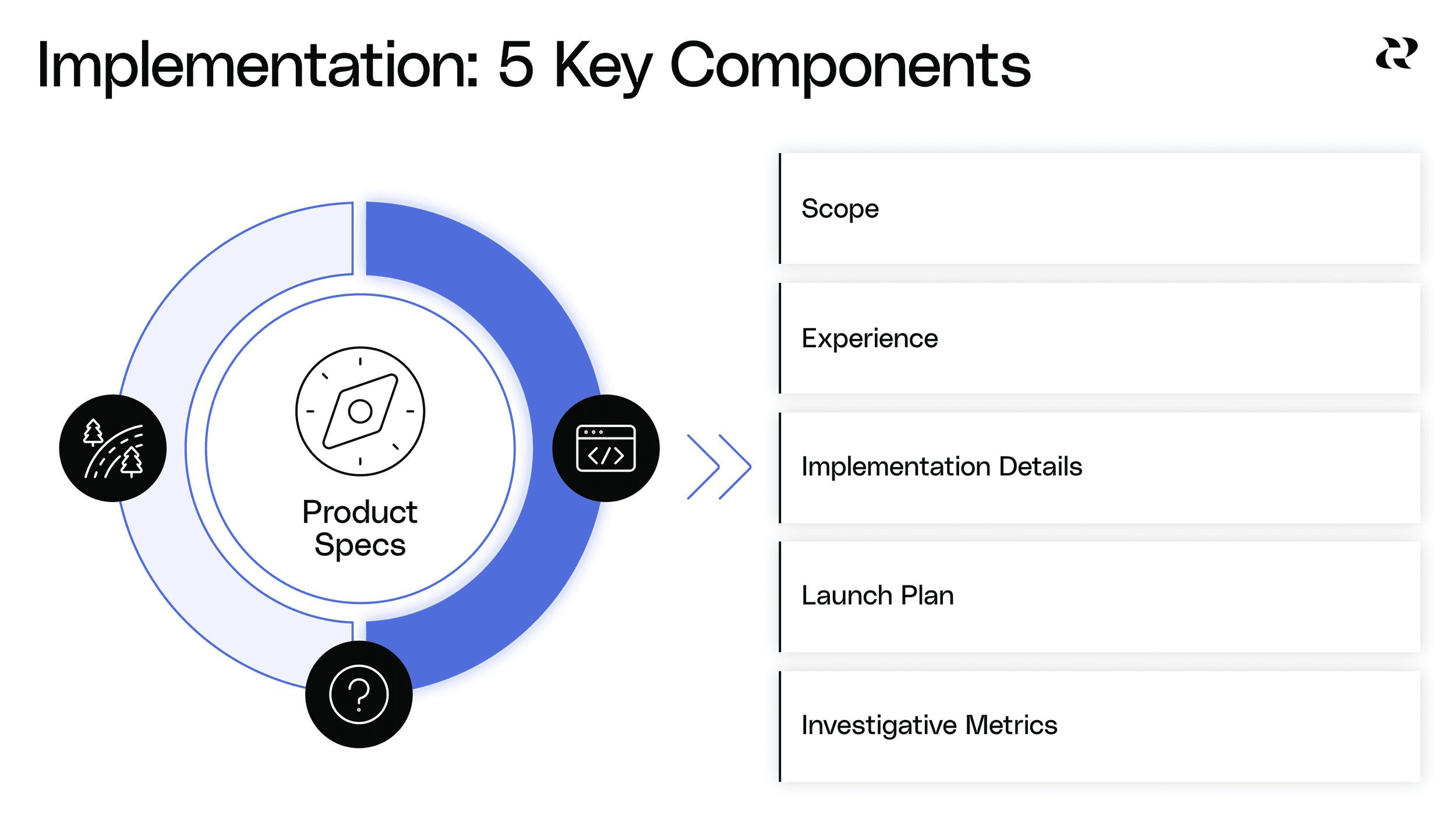 Implementation: 5 Key Components

Product Specs

Scope

Experience

Implementation Details

Launch Plan

Investigative Metrics